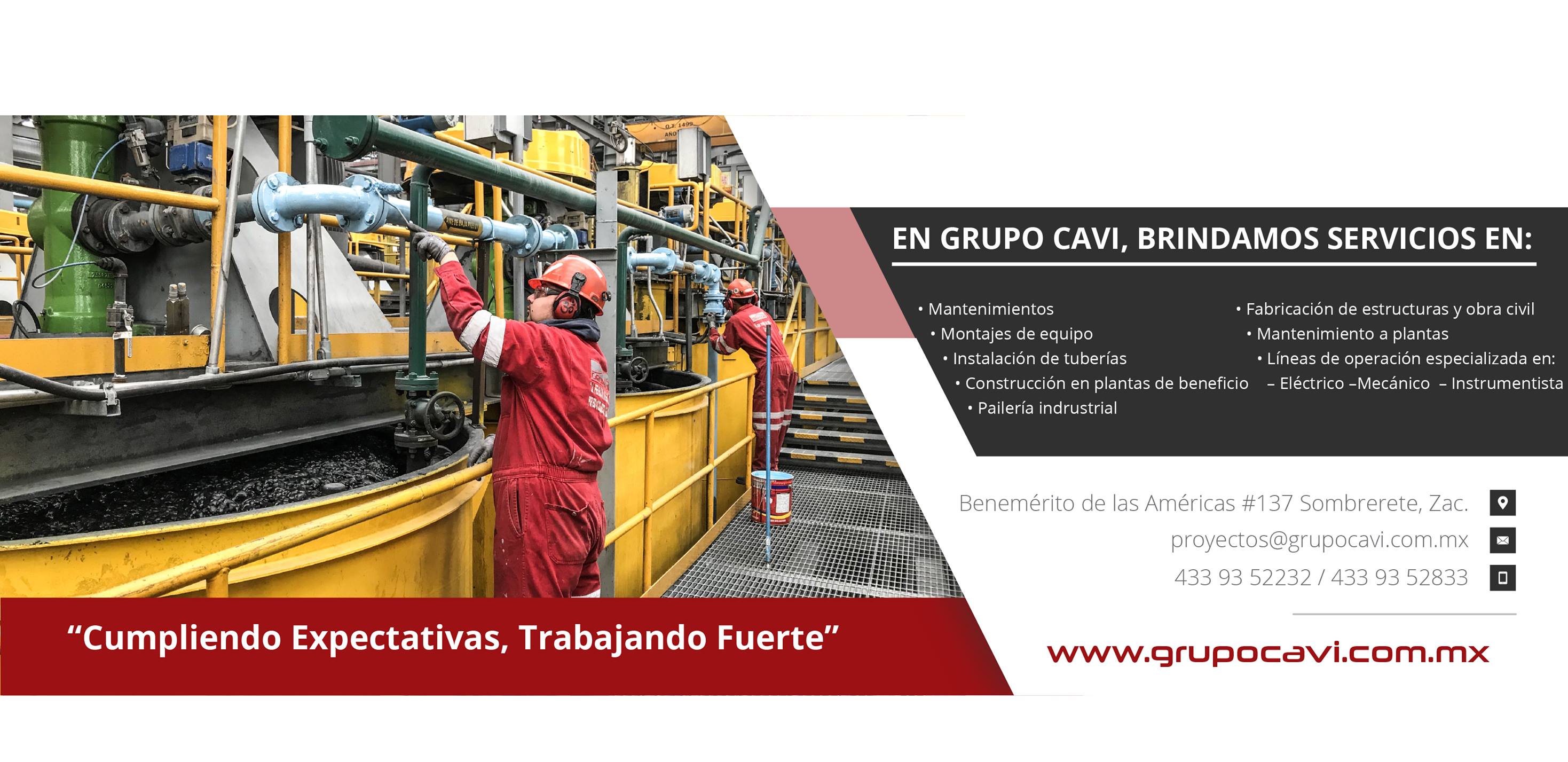 EN GRUPO CAVI, BRINDAMOS SERVICIOS EN:

• Mantenimientos
• Montajes de equipo
• Instalación de tuberías
• Construcción en plantas de beneficio
• Pailería indrustrial

• Fabricación de estructuras y obra civil
• Mantenimiento a plantas
• Líneas de operación especializada en:
– Eléctrico –Mecánico – Instrumentista

Benemérito de las Américas #137 Sombrerete, Zac.
proyectos@grupocavi.com.mx
433 93 52232 / 433 93 52833

“Cumpliendo Expectativas, Trabajando Fuerte”

www.grupocavi.com.mx